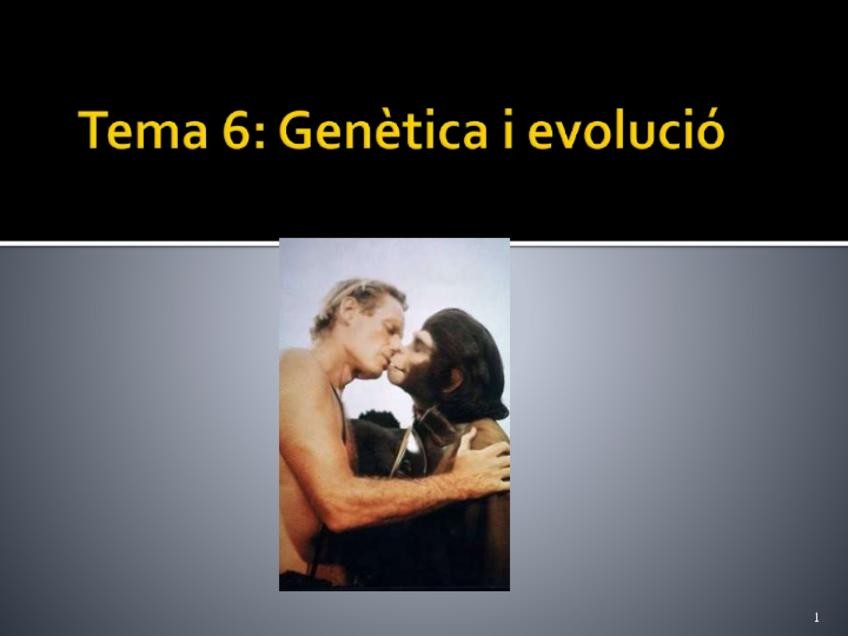 Tema 6: Genètica i evolució

1